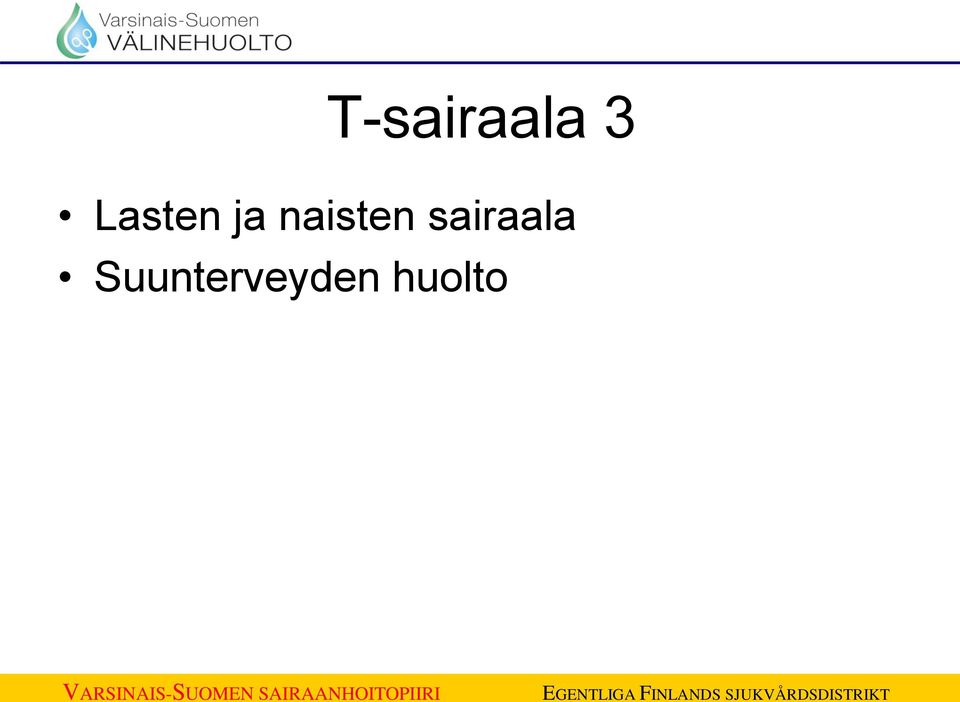 Varsinais-Suomen
VÄLINEHUOLTO

T-sairaala 3

• Lasten ja naisten sairaala
• Suunterveyden huolto

VARSINAIS-SUOMEN SAIRAANHOITOPIIRI

EGENTLIGA FINLANDS SJUKVÅRDSDISTRIKT